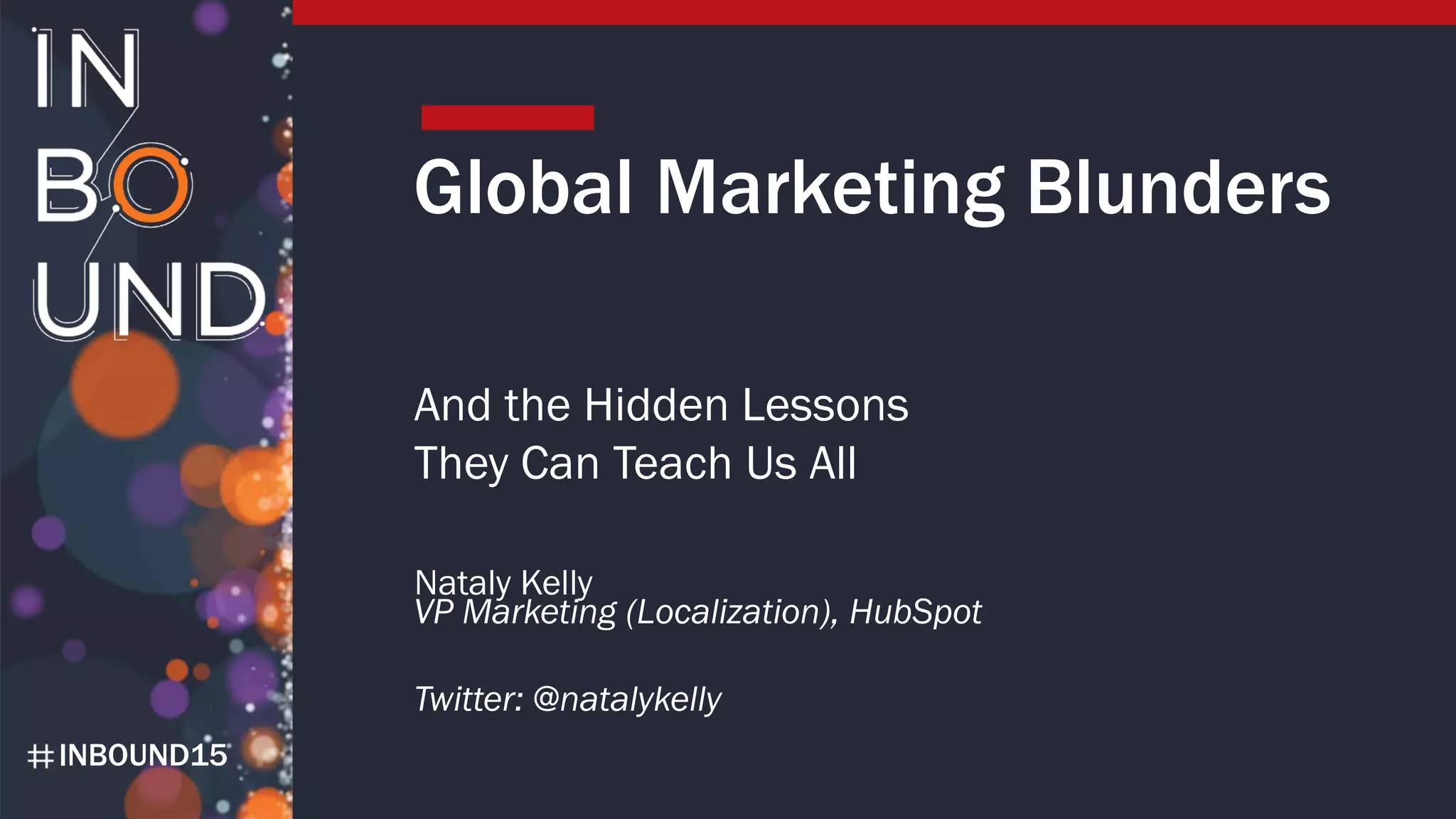 IN
BO
UND

#INBOUND15

Global Marketing Blunders

And the Hidden Lessons
They Can Teach Us All

Nataly Kelly
VP Marketing (Localization), HubSpot

Twitter: @natalykelly